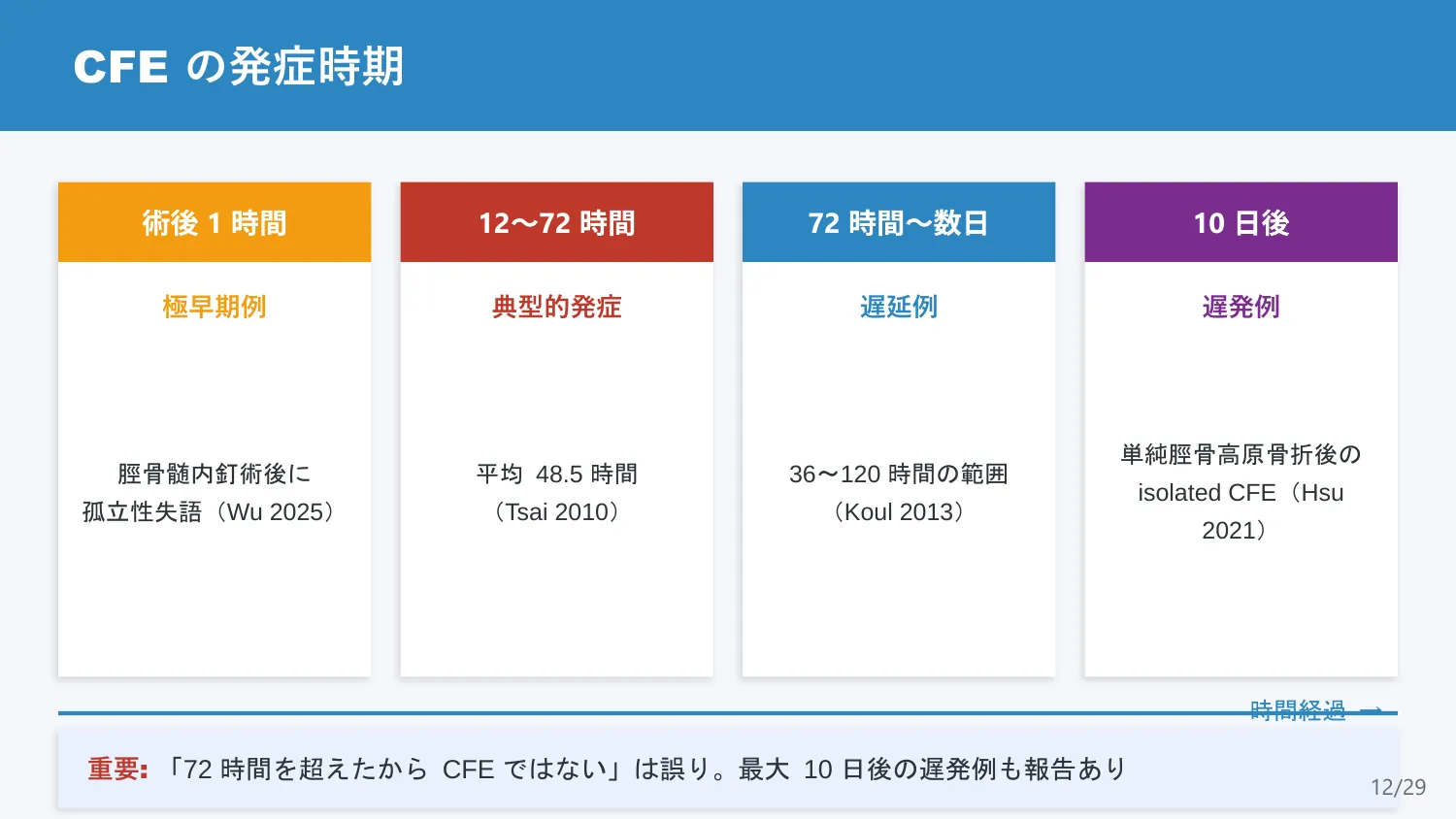 CFE の発症時期

術後 1 時間

極早期例

脛骨髄内釘術後に孤立性失語（Wu 2025）

12〜72 時間

典型的発症

平均 48.5 時間（Tsai 2010）

72 時間〜数日

遅延例

36〜120 時間の範囲（Koul 2013）

10 日後

遅発例

単純脛骨高原骨折後の isolated CFE（Hsu 2021）

時間経過 →

重要: 「72 時間を超えたから CFE ではない」は誤り。最大 10 日後の遅発例も報告あり

12/29